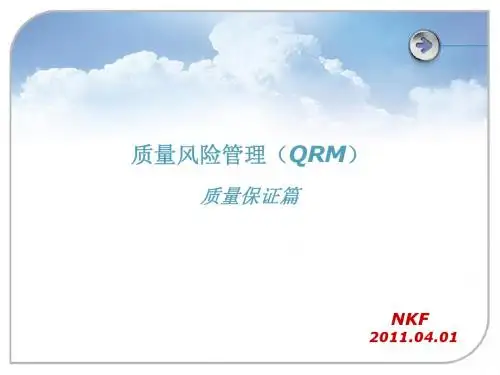 质量风险管理（QRM）

质量保证篇

NKF
2011.04.01